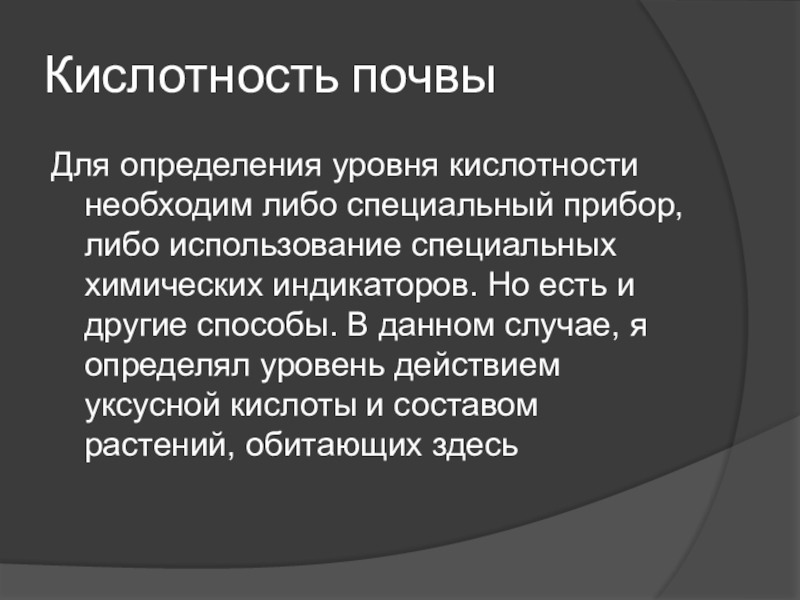 Кислотность почвы

Для определения уровня кислотности необходим либо специальный прибор, либо использование специальных химических индикаторов. Но есть и другие способы. В данном случае, я определял уровень действием уксусной кислоты и составом растений, обитающих здесь